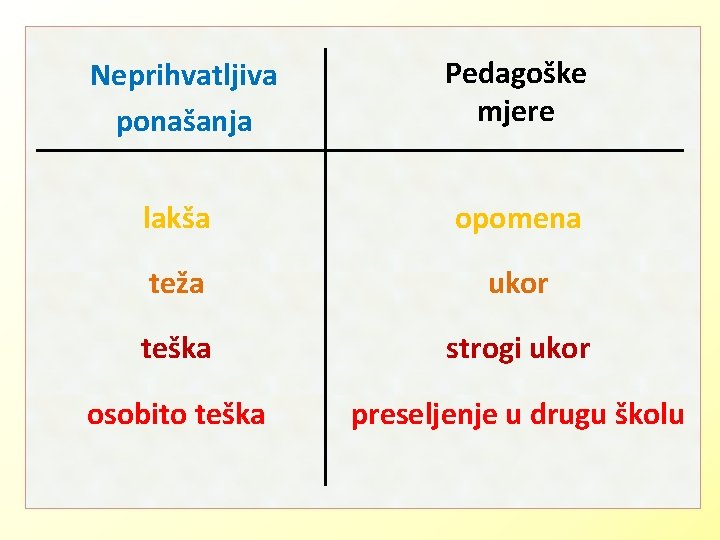 | Neprihvatljiva ponašanja | Pedagoške mjere |
|---|---|
| lakša | opomena |
| teža | ukor |
| teška | strogi ukor |
| osobito teška | preseljenje u drugu školu |